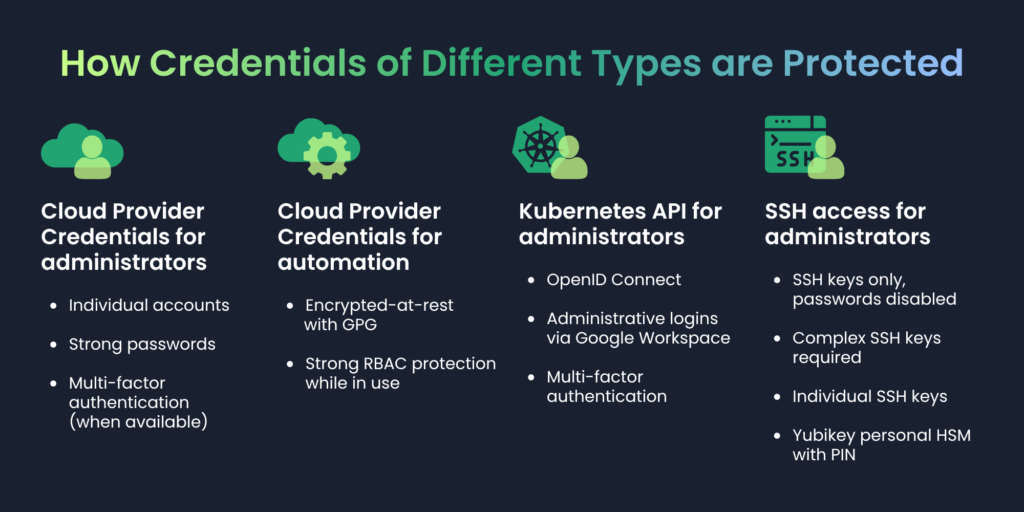 How Credentials of Different Types are Protected

Cloud Provider Credentials for administrators

- Individual accounts
- Strong passwords
- Multi-factor authentication (when available)

Cloud Provider Credentials for automation

- Encrypted-at-rest with GPG
- Strong RBAC protection while in use

Kubernetes API for administrators

- OpenID Connect
- Administrative logins via Google Workspace
- Multi-factor authentication

SSH

SSH access for administrators

- SSH keys only, passwords disabled
- Complex SSH keys required
- Individual SSH keys
- Yubikey personal HSM with PIN